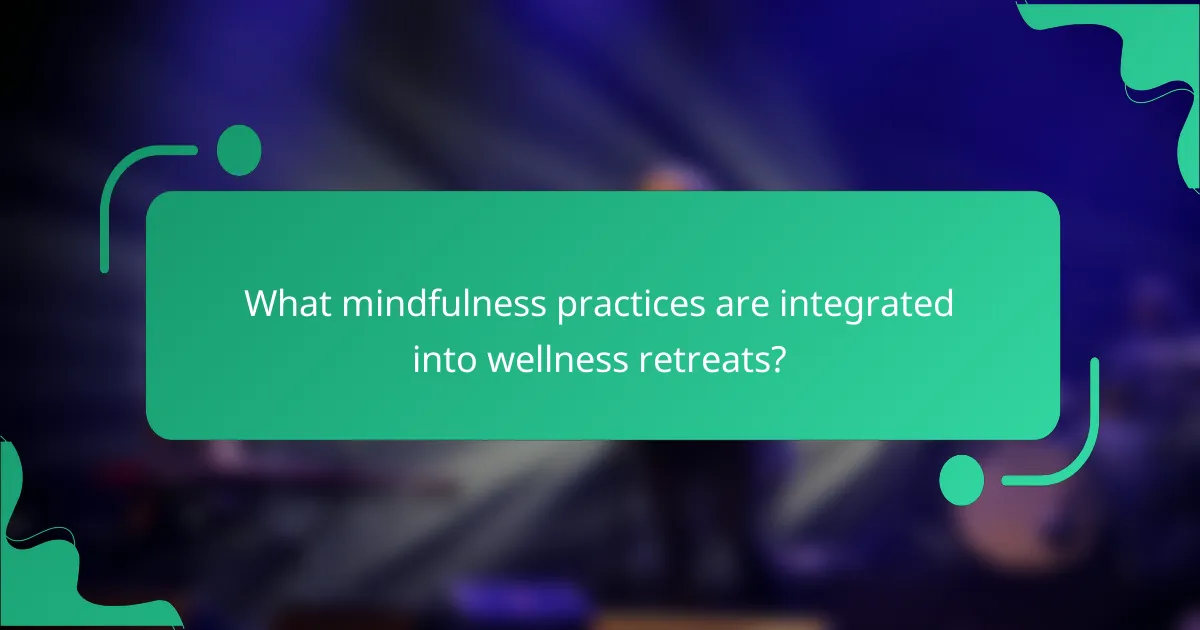 What mindfulness practices are integrated into wellness retreats?